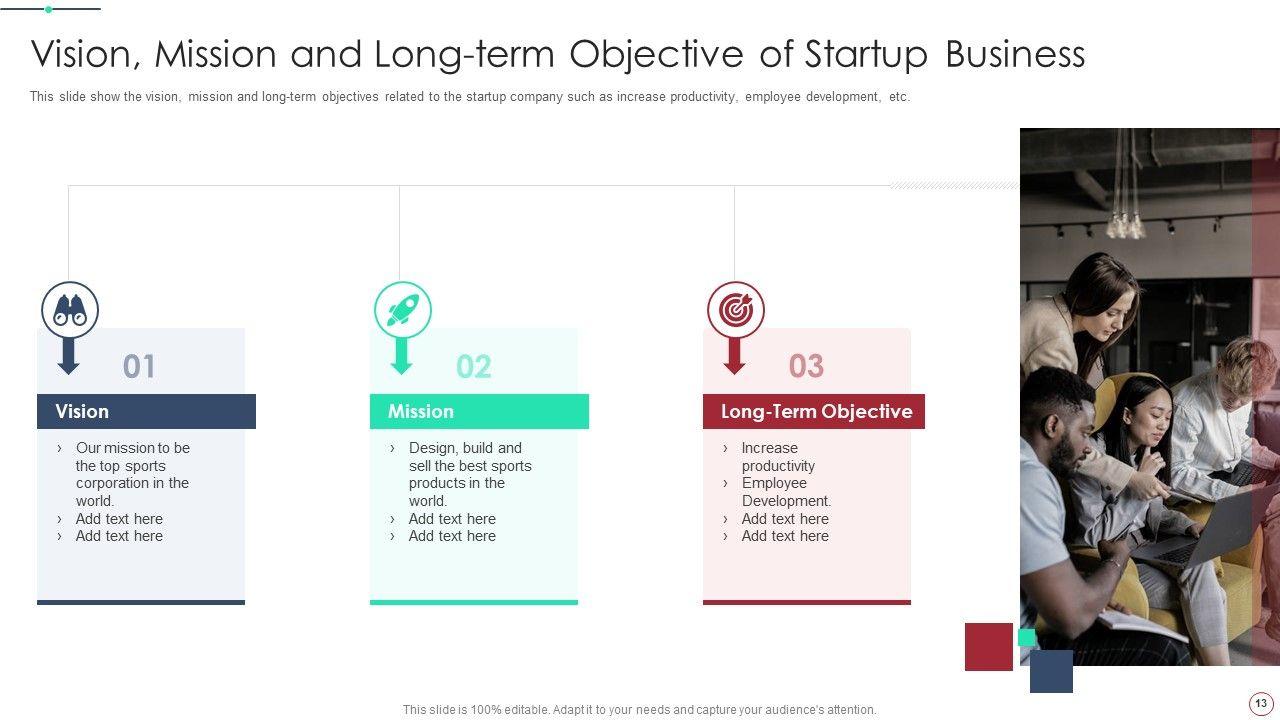 Vision, Mission and Long-term Objective of Startup Business

This slide show the vision, mission and long-term objectives related to the startup company such as increase productivity, employee development, etc.

01

Vision

› Our mission to be the top sports corporation in the world.
› Add text here
› Add text here

02

Mission

› Design, build and sell the best sports products in the world.
› Add text here
› Add text here

03

Long-Term Objective

› Increase productivity
› Employee Development.
› Add text here
› Add text here

This slide is 100% editable. Adapt it to your needs and capture your audience's attention.

13